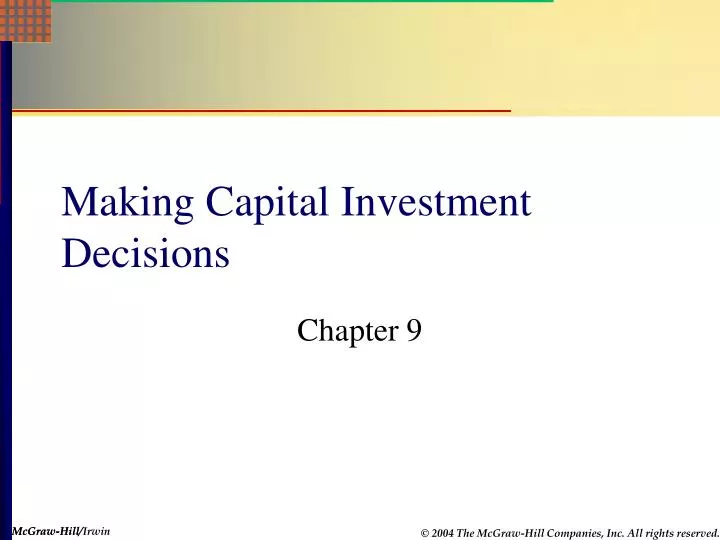 Making Capital Investment Decisions

Chapter 9

McGraw-Hill/Irwin

© 2004 The McGraw-Hill Companies, Inc. All rights reserved.